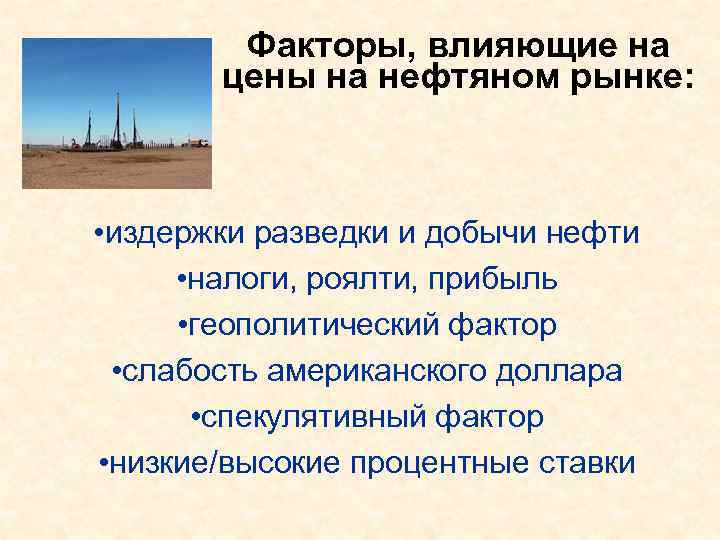 Факторы, влияющие на цены на нефтяном рынке:

•издержки разведки и добычи нефти
•налоги, роялти, прибыль
•геополитический фактор
•слабость американского доллара
•спекулятивный фактор
•низкие/высокие процентные ставки